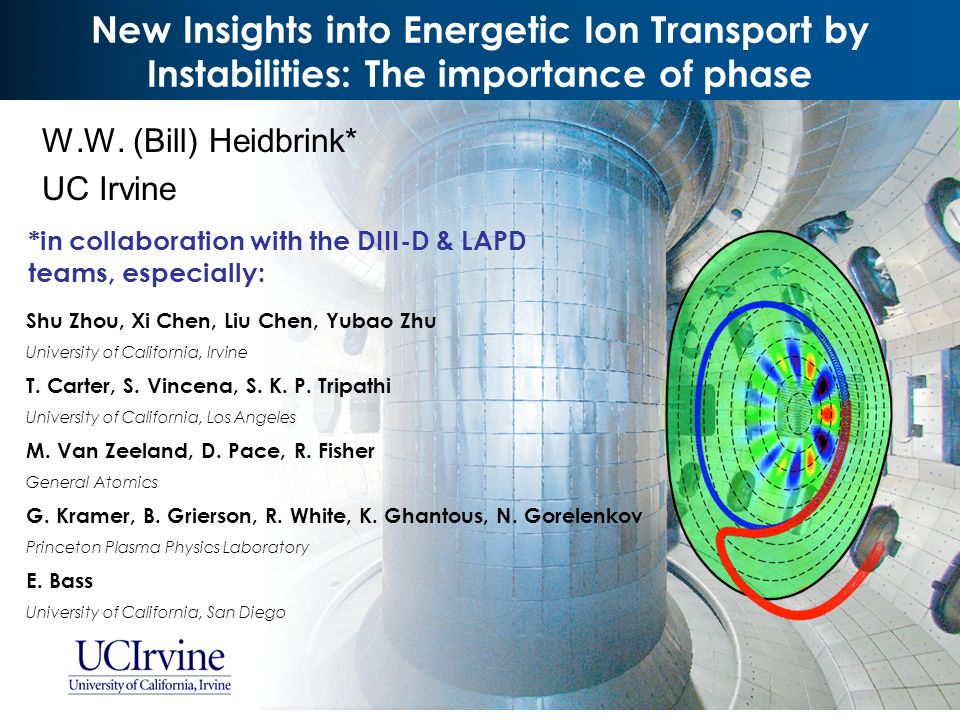 New Insights into Energetic Ion Transport by Instabilities: The importance of phase

W.W. (Bill) Heidbrink*

UC Irvine

*in collaboration with the DIII-D & LAPD teams, especially:

Shu Zhou, Xi Chen, Liu Chen, Yubao Zhu

University of California, Irvine

T. Carter, S. Vincena, S. K. P. Tripathi

University of California, Los Angeles

M. Van Zeeland, D. Pace, R. Fisher

General Atomics

G. Kramer, B. Grierson, R. White, K. Ghantous, N. Gorelenkov

Princeton Plasma Physics Laboratory

E. Bass

University of California, San Diego

UCIrvine

University of California, Irvine